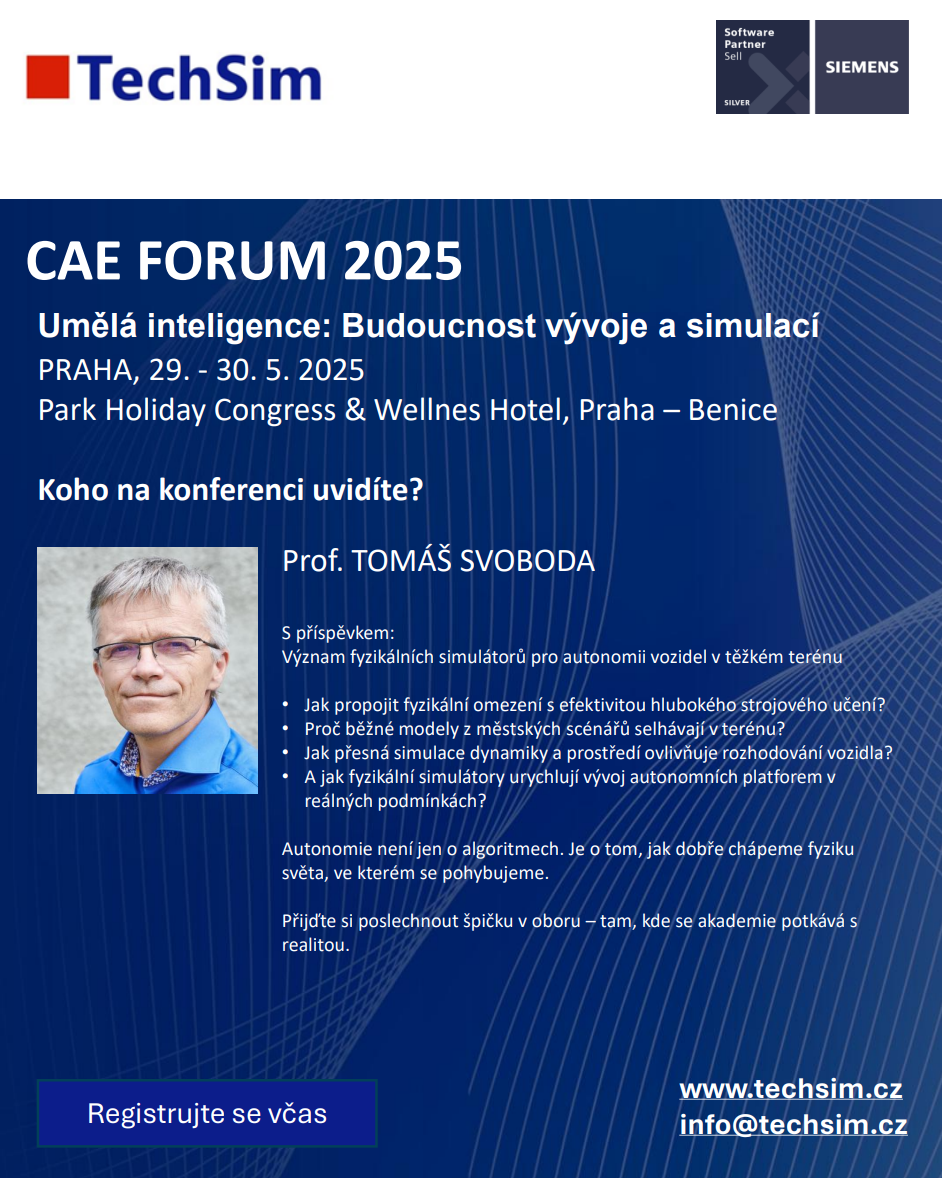 TechSim

Software Partner Sell SILVER

SIEMENS

CAE FORUM 2025

Umělá inteligence: Budoucnost vývoje a simulací
PRAHA, 29. - 30. 5. 2025
Park Holiday Congress & Wellnes Hotel, Praha – Benice

Koho na konferenci uvidíte?

Prof. TOMÁŠ SVOBODA

S příspěvkem:
Význam fyzikálních simulátorů pro autonomii vozidel v těžkém terénu

• Jak propojit fyzikální omezení s efektivitou hlubokého strojového učení?
• Proč běžné modely z městských scénářů selhávají v terénu?
• Jak přesná simulace dynamiky a prostředí ovlivňuje rozhodování vozidla?
• A jak fyzikální simulátory urychlují vývoj autonomních platforem v reálných podmínkách?

Autonomie není jen o algoritmech. Je o tom, jak dobře chápeme fyziku světa, ve kterém se pohybujeme.

Přijďte si poslechnout špičku v oboru – tam, kde se akademie potkává s realitou.

Registrujte se včas

www.techsim.cz
info@techsim.cz